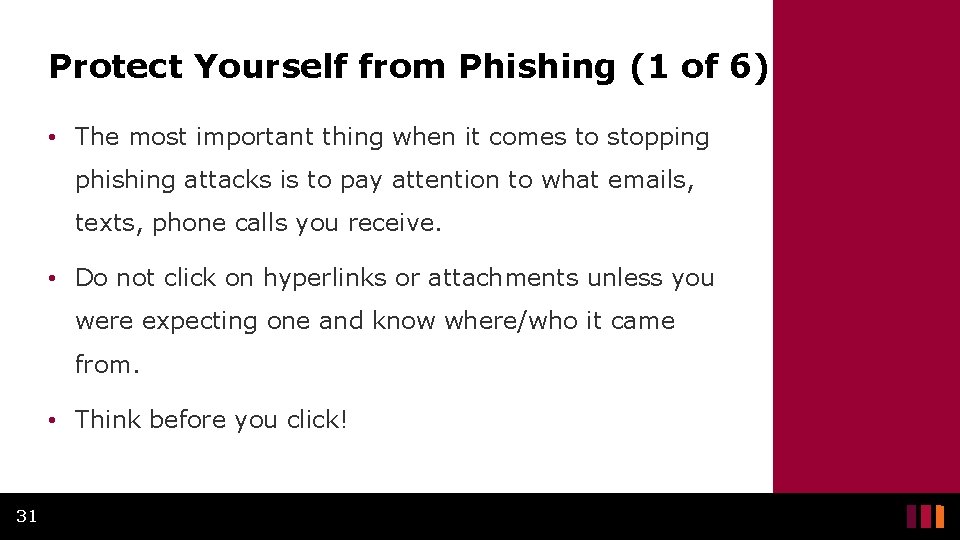 Protect Yourself from Phishing (1 of 6)

• The most important thing when it comes to stopping phishing attacks is to pay attention to what emails, texts, phone calls you receive.

• Do not click on hyperlinks or attachments unless you were expecting one and know where/who it came from.

• Think before you click!

31